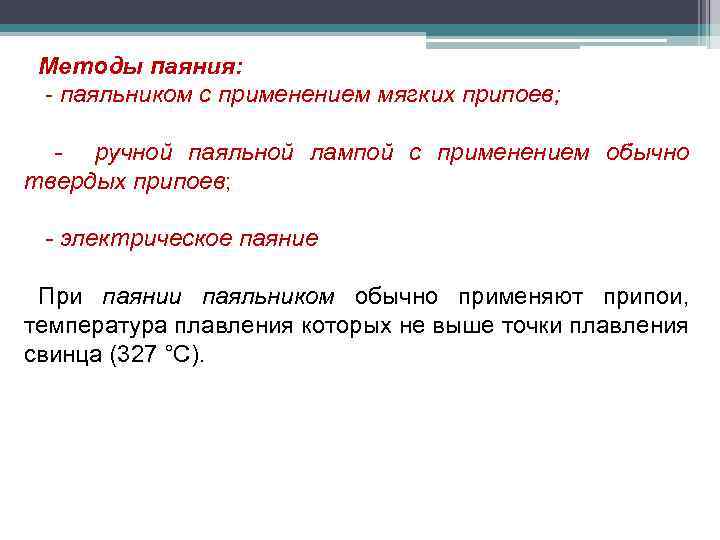 Методы паяния:
- паяльником с применением мягких припоев;

- ручной паяльной лампой с применением обычно твердых припоев;

- электрическое паяние

При паянии паяльником обычно применяют припои, температура плавления которых не выше точки плавления свинца (327 °С).